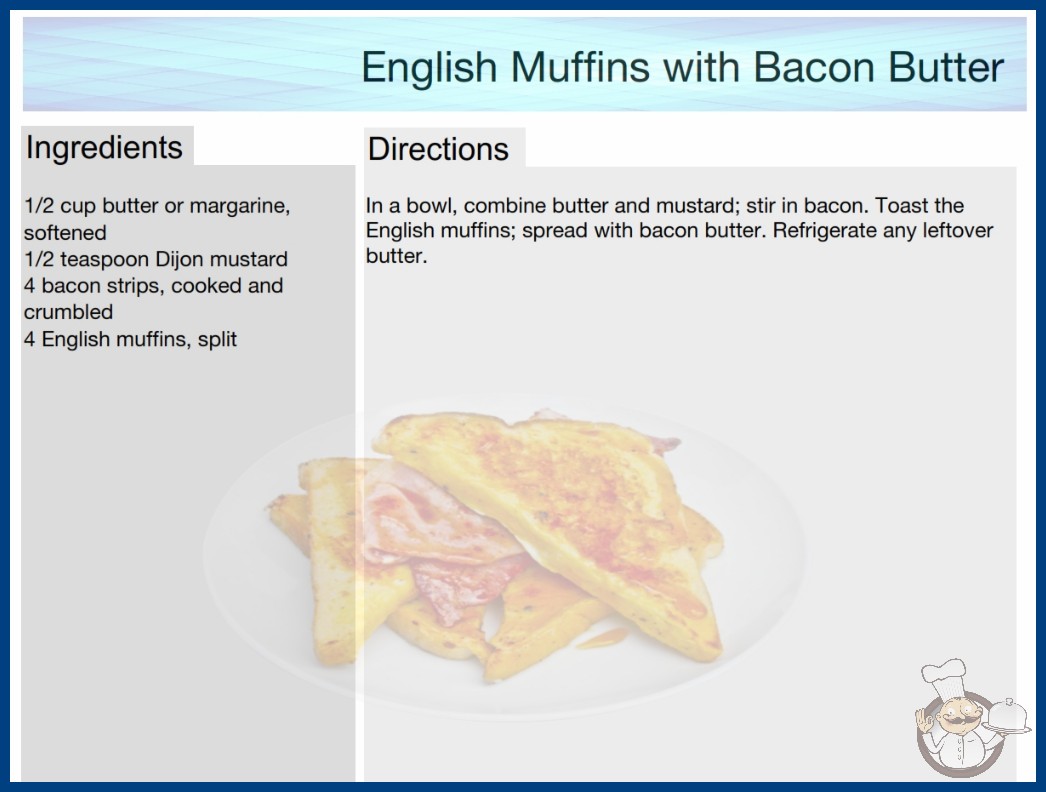 English Muffins with Bacon Butter

Ingredients

1/2 cup butter or margarine, softened
1/2 teaspoon Dijon mustard
4 bacon strips, cooked and crumbled
4 English muffins, split

Directions

In a bowl, combine butter and mustard; stir in bacon. Toast the English muffins; spread with bacon butter. Refrigerate any leftover butter.